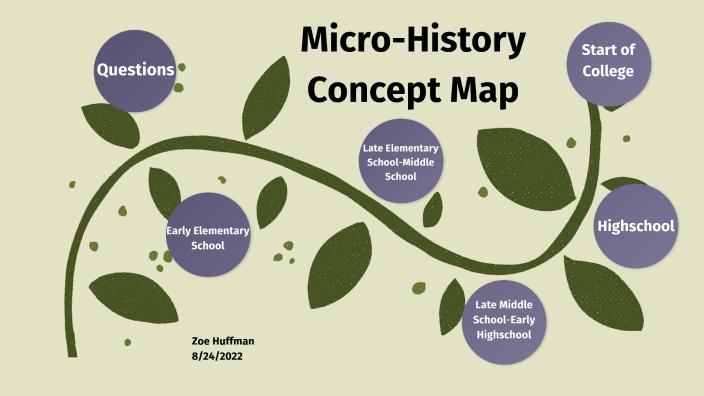 Micro-History Concept Map

Questions

Start of College

Late Elementary School-Middle School

Early Elementary School

Highschool

Late Middle School-Early Highschool

Zoe Huffman
8/24/2022